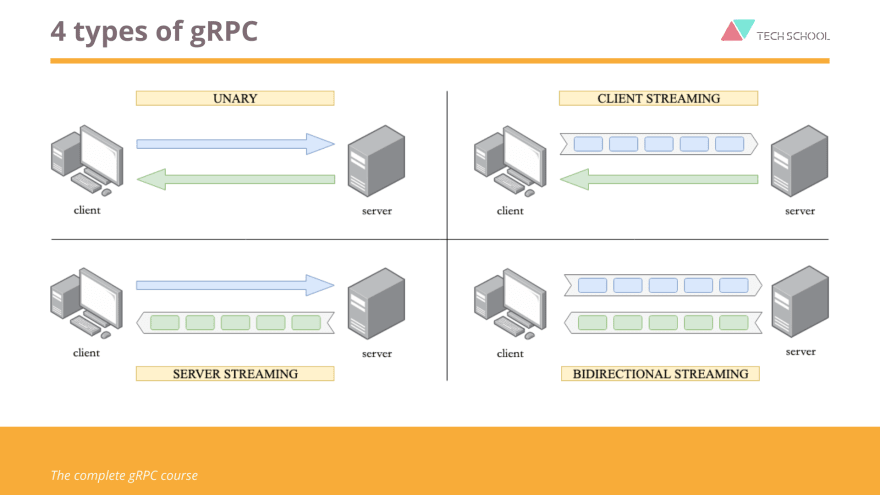 4 types of gRPC

TECH SCHOOL

UNARY

client

server

CLIENT STREAMING

client

server

client

server

SERVER STREAMING

client

server

BIDIRECTIONAL STREAMING

The complete gRPC course